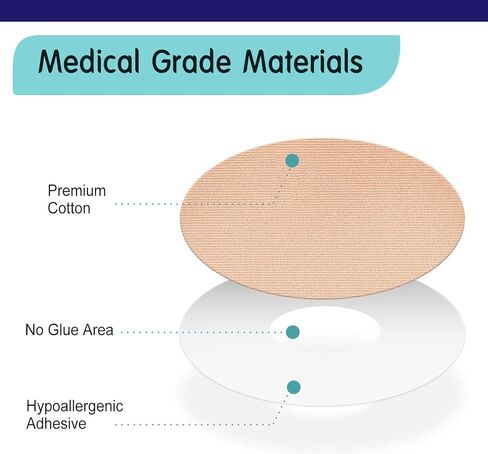 Medical Grade Materials

Premium Cotton

No Glue Area

Hypoallergenic Adhesive